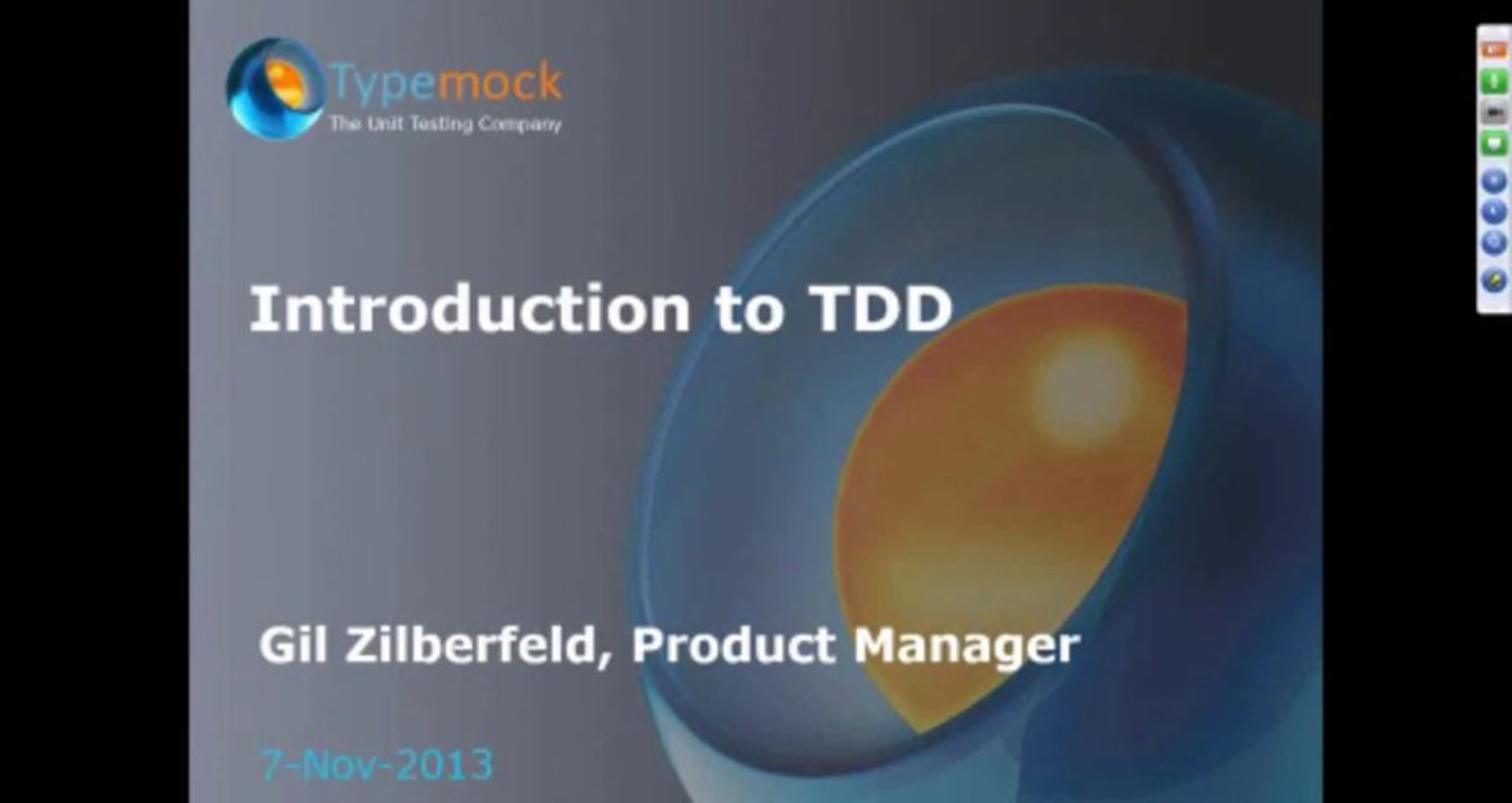 Typemock
The Unit Testing Company

Introduction to TDD

Gil Zilberfeld, Product Manager

7-Nov-2013